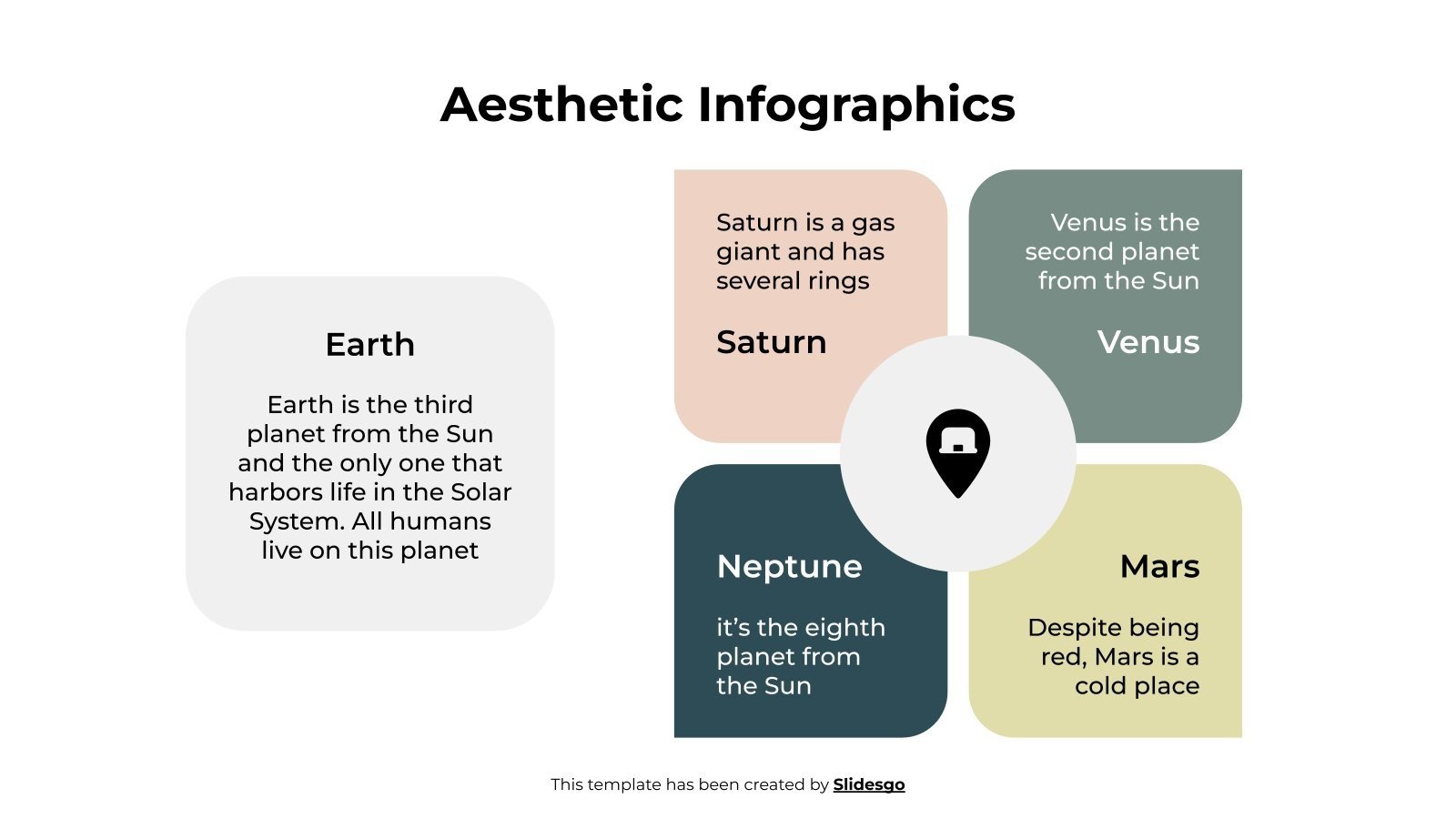 Aesthetic Infographics

Earth

Earth is the third planet from the Sun and the only one that harbors life in the Solar System. All humans live on this planet

Saturn is a gas giant and has several rings

Saturn

Venus is the second planet from the Sun

Venus

Neptune

it's the eighth planet from the Sun

Mars

Despite being red, Mars is a cold place

This template has been created by Slidesgo